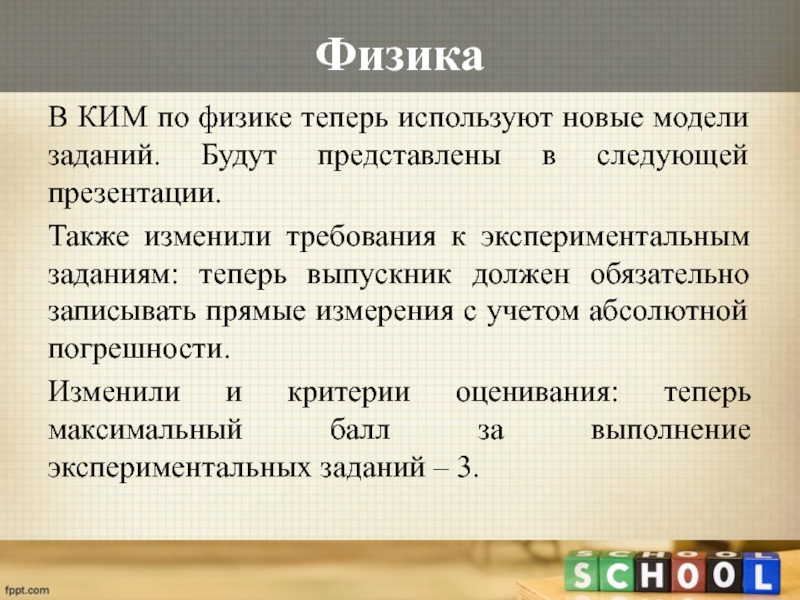 Физика

В КИМ по физике теперь используют новые модели заданий. Будут представлены в следующей презентации.

Также изменили требования к экспериментальным заданиям: теперь выпускник должен обязательно записывать прямые измерения с учетом абсолютной погрешности.

Изменили и критерии оценивания: теперь максимальный балл за выполнение экспериментальных заданий – 3.

fppt.com

SCHOOL